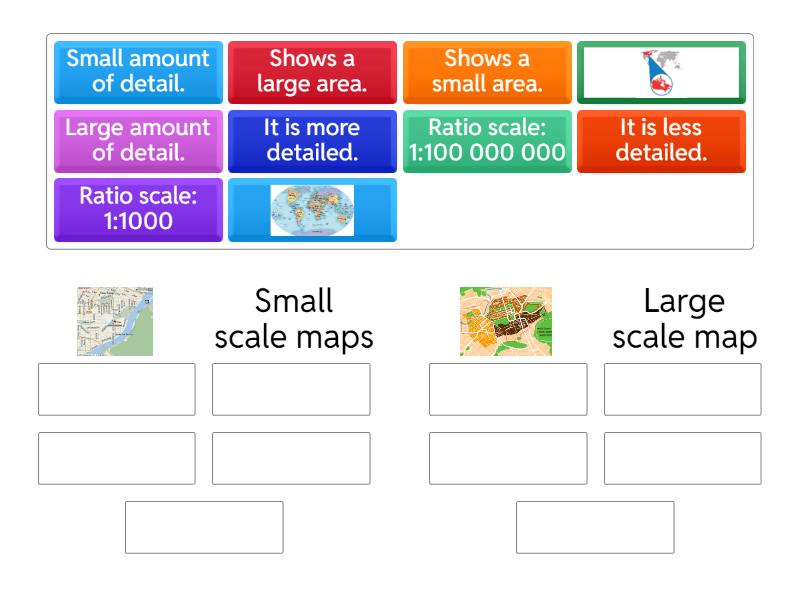 Small amount of detail.

Shows a large area.

Shows a small area.

Large amount of detail.

It is more detailed.

Ratio scale: 1:100 000 000

It is less detailed.

Ratio scale: 1:1000

Small scale maps

Large scale map